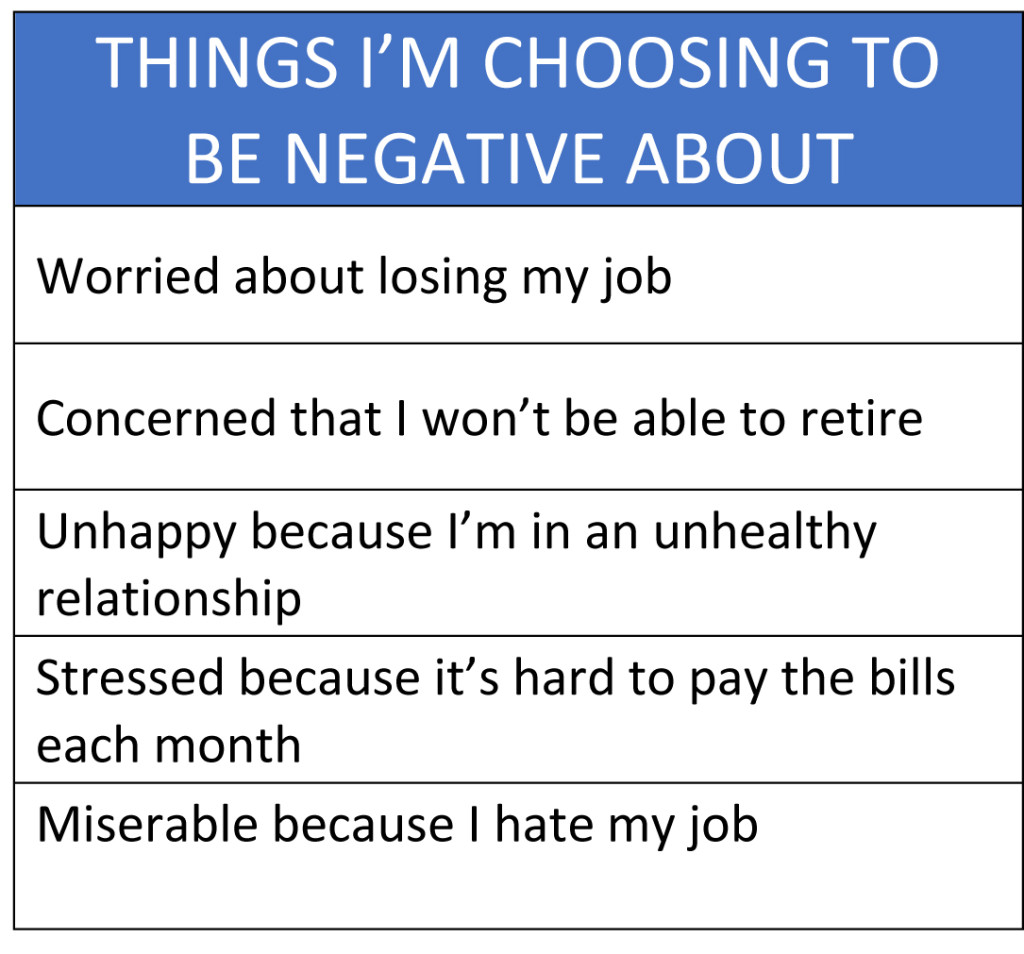 | THINGS I’M CHOOSING TO BE NEGATIVE ABOUT |
|---|
| Worried about losing my job |
| Concerned that I won’t be able to retire |
| Unhappy because I’m in an unhealthy relationship |
| Stressed because it’s hard to pay the bills each month |
| Miserable because I hate my job |